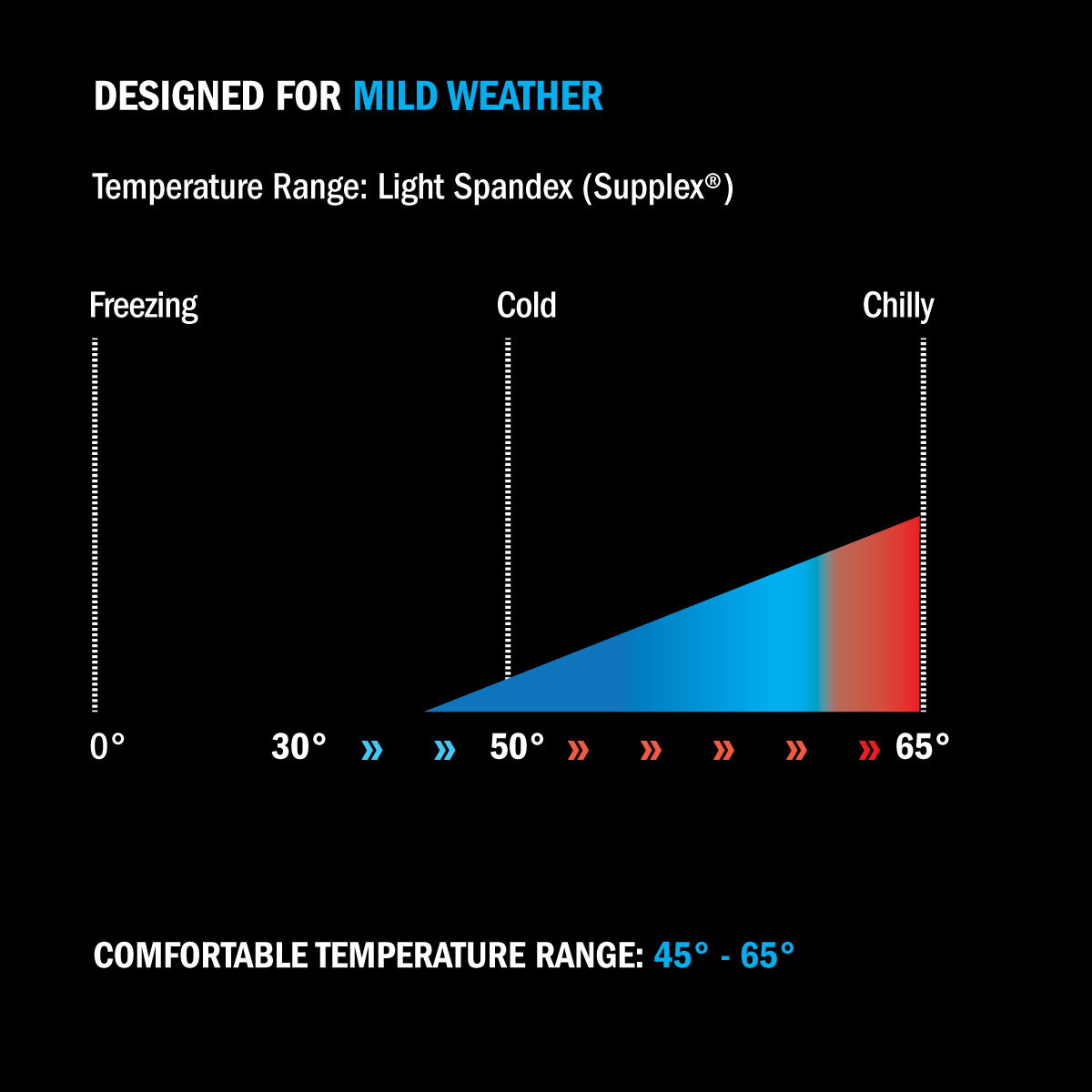 DESIGNED FOR MILD WEATHER

Temperature Range: Light Spandex (Supplex®)

Freezing

Cold

Chilly

0°

30° » » 50° » » » » » 65°

COMFORTABLE TEMPERATURE RANGE: 45° - 65°